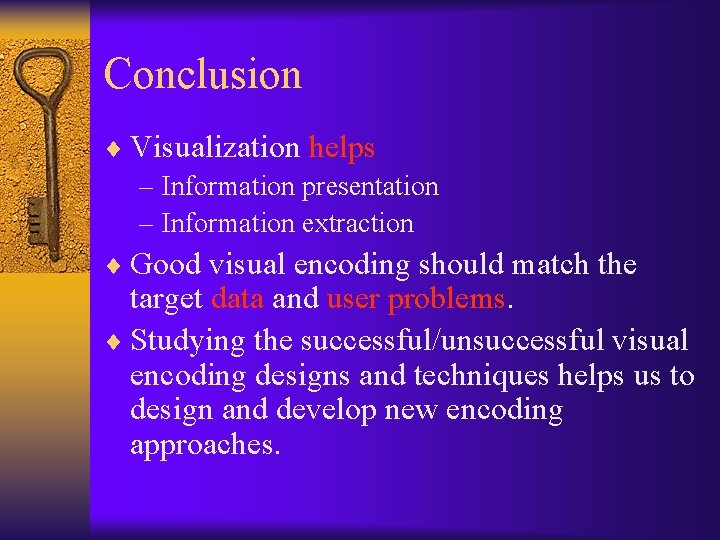 Conclusion

♦ Visualization helps

– Information presentation

– Information extraction

♦ Good visual encoding should match the target data and user problems.

♦ Studying the successful/unsuccessful visual encoding designs and techniques helps us to design and develop new encoding approaches.